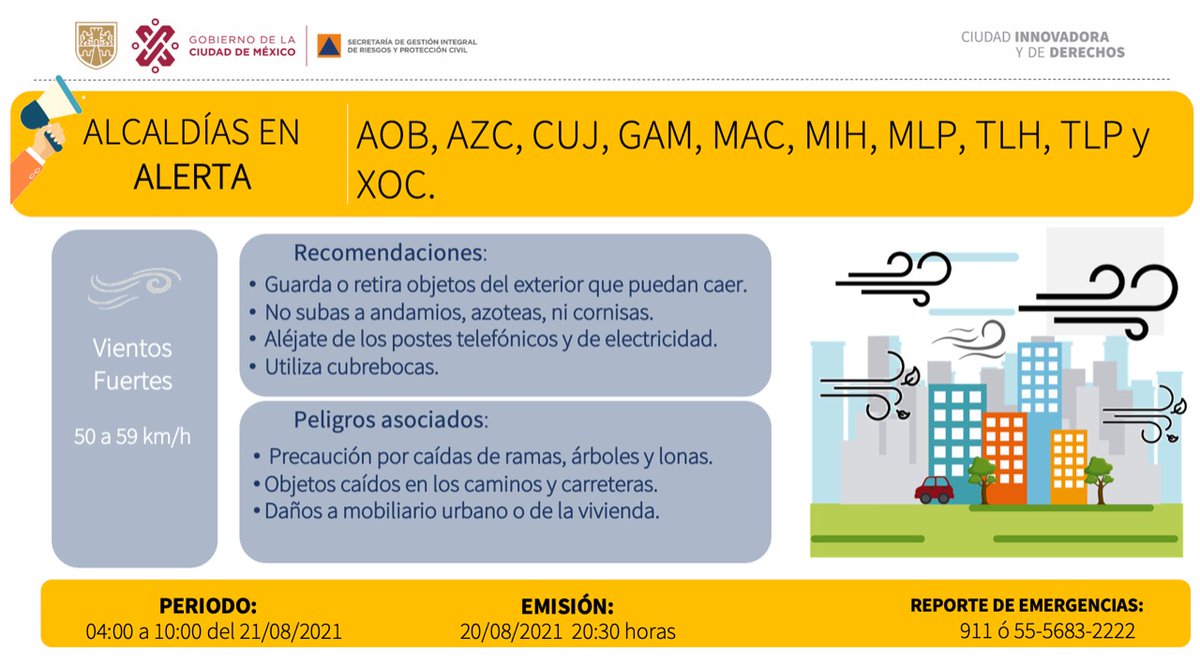 GOBIERNO DE LA CIUDAD DE MÉXICO

SECRETARÍA DE GESTIÓN INTEGRAL DE RIESGOS Y PROTECCIÓN CIVIL

CIUDAD INNOVADORA Y DE DERECHOS

ALCALDÍAS EN ALERTA

AOB, AZC, CUJ, GAM, MAC, MIH, MLP, TLH, TLP y XOC.

Vientos Fuertes

50 a 59 km/h

Recomendaciones:
• Guarda o retira objetos del exterior que puedan caer.
• No subas a andamios, azoteas, ni cornisas.
• Aléjate de los postes telefónicos y de electricidad.
• Utiliza cubrebocas.

Peligros asociados:
• Precaución por caídas de ramas, árboles y lonas.
• Objetos caídos en los caminos y carreteras.
• Daños a mobiliario urbano o de la vivienda.

PERIODO:
04:00 a 10:00 del 21/08/2021

EMISIÓN:
20/08/2021 20:30 horas

REPORTE DE EMERGENCIAS:
911 ó 55-5683-2222